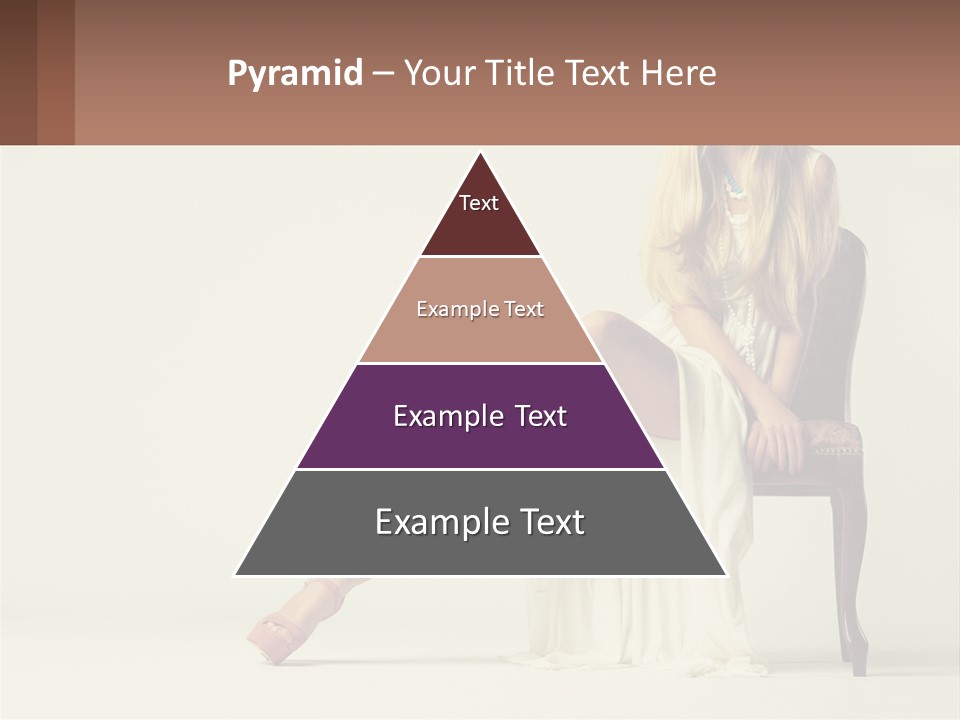 Pyramid – Your Title Text Here

Text

Example Text

Example Text

Example Text